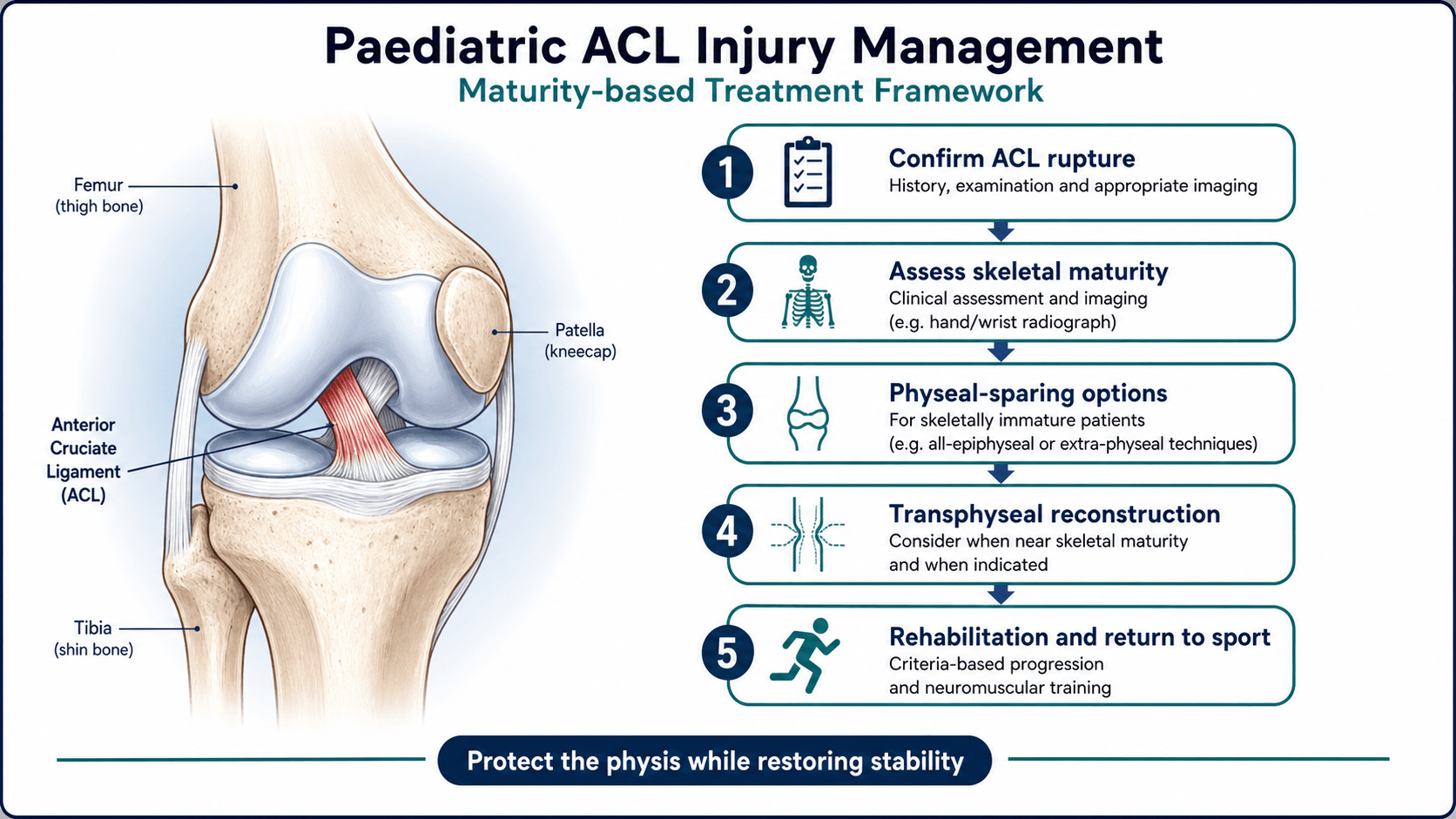 Paediatric ACL Injury Management
Maturity-based Treatment Framework

Femur
(thigh bone)

Patella
(kneecap)

Anterior Cruciate Ligament (ACL)

Tibia
(shin bone)

1 Confirm ACL rupture
History, examination and appropriate imaging

2 Assess skeletal maturity
Clinical assessment and imaging (e.g. hand/wrist radiograph)

3 Physeal-sparing options
For skeletally immature patients (e.g. all-epiphyseal or extra-physeal techniques)

4 Transphyseal reconstruction
Consider when near skeletal maturity and when indicated

5 Rehabilitation and return to sport
Criteria-based progression and neuromuscular training

Protect the physis while restoring stability